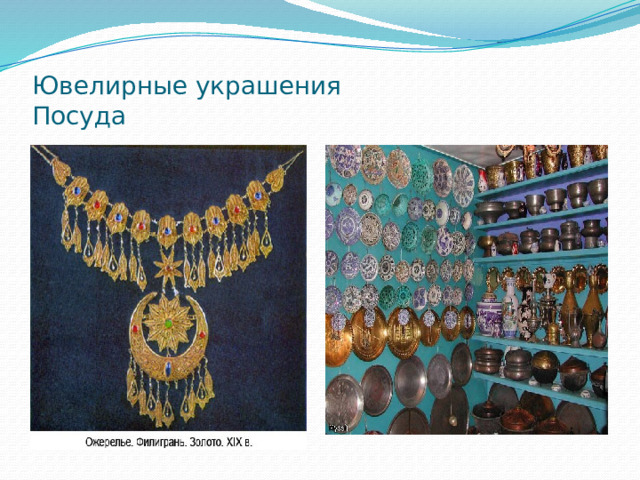 Ювелирные украшения
Посуда

Ожерелье. Филигрань. Золото. XIX в.